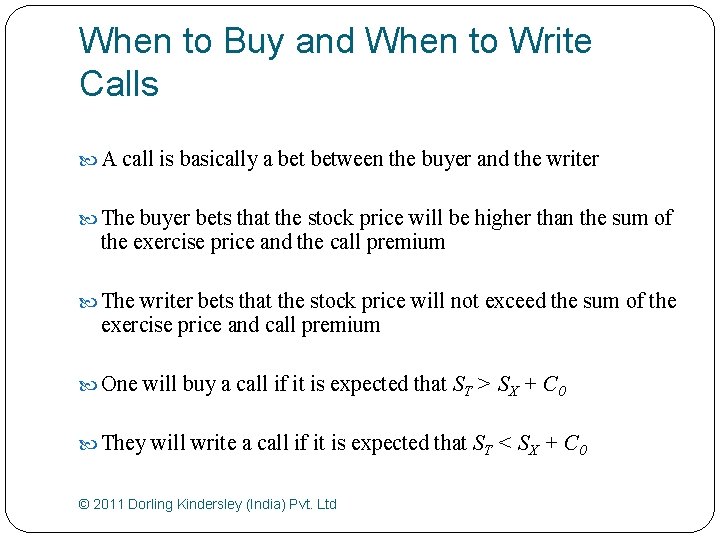 When to Buy and When to Write Calls

A call is basically a bet between the buyer and the writer

The buyer bets that the stock price will be higher than the sum of the exercise price and the call premium

The writer bets that the stock price will not exceed the sum of the exercise price and call premium

One will buy a call if it is expected that $S_T > S_X + C_0$

They will write a call if it is expected that $S_T < S_X + C_0$

© 2011 Dorling Kindersley (India) Pvt. Ltd